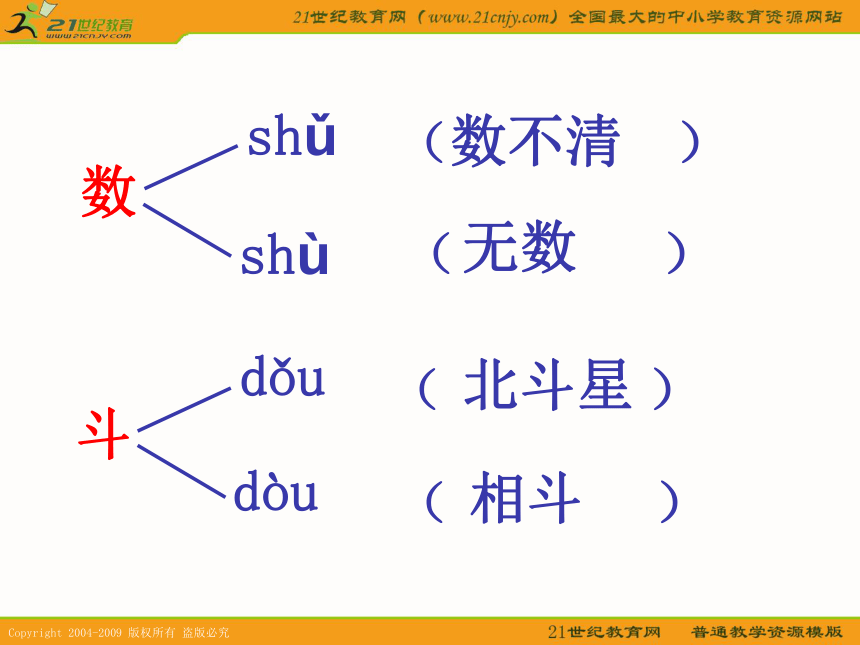 21世纪教育 www.21cnjy.com

21世纪教育网（www.21cnjy.com）全国最大的中小学教育资源网站

数

shǔ （数不清 ）

shù （无数 ）

斗

dǒu （ 北斗星 ）

dòu （ 相斗 ）

Copyright 2004-2009 版权所有 盗版必究

21世纪教育网 普通教学资源模版